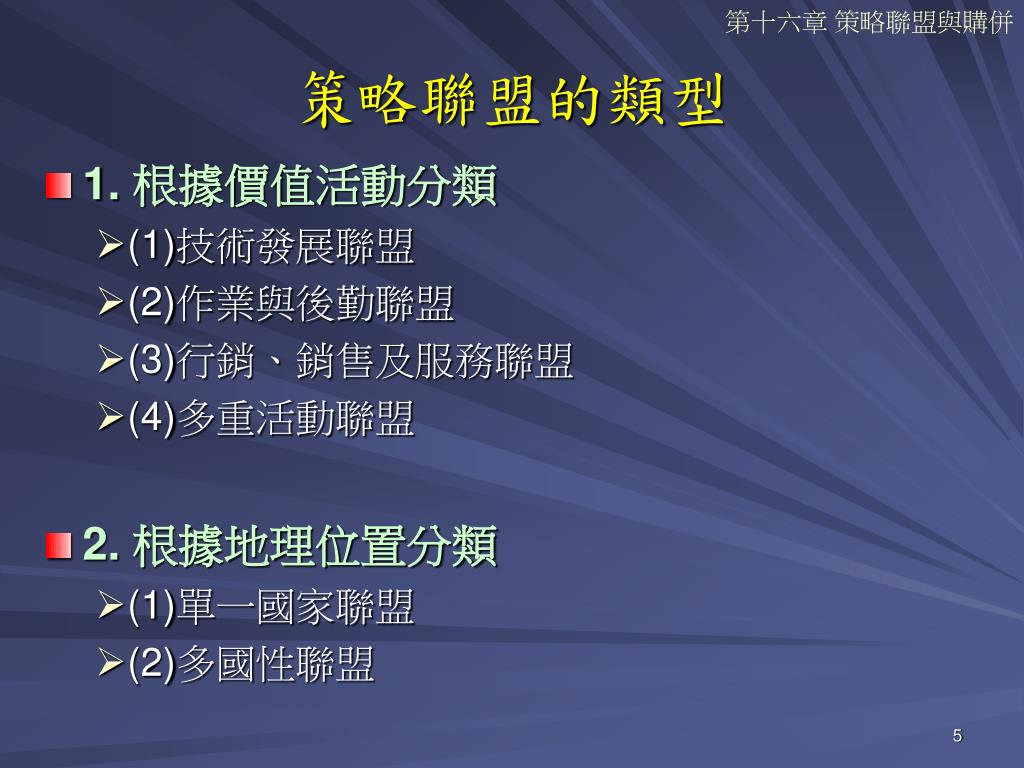 第十六章 策略聯盟與購併

策略聯盟的類型

1. 根據價值活動分類
(1)技術發展聯盟
(2)作業與後勤聯盟
(3)行銷、銷售及服務聯盟
(4)多重活動聯盟

2. 根據地理位置分類
(1)單一國家聯盟
(2)多國性聯盟

5